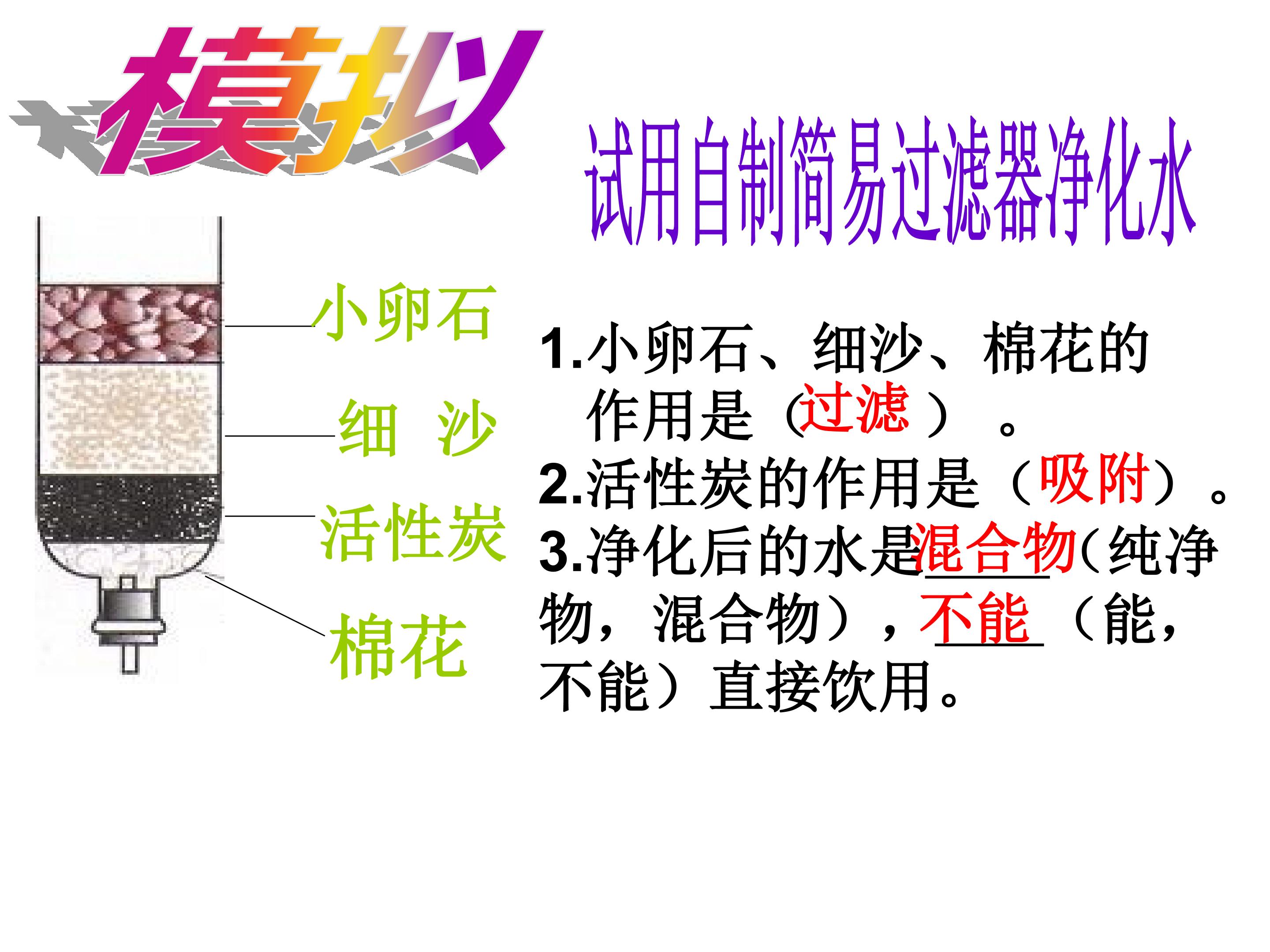 模拟

试用自制简易过滤器净化水

小卵石

细 沙

活性炭

棉花

1.小卵石、细沙、棉花的作用是（过滤）。
2.活性炭的作用是（吸附）。
3.净化后的水是混合物（纯净物，混合物），不能（能，不能）直接饮用。